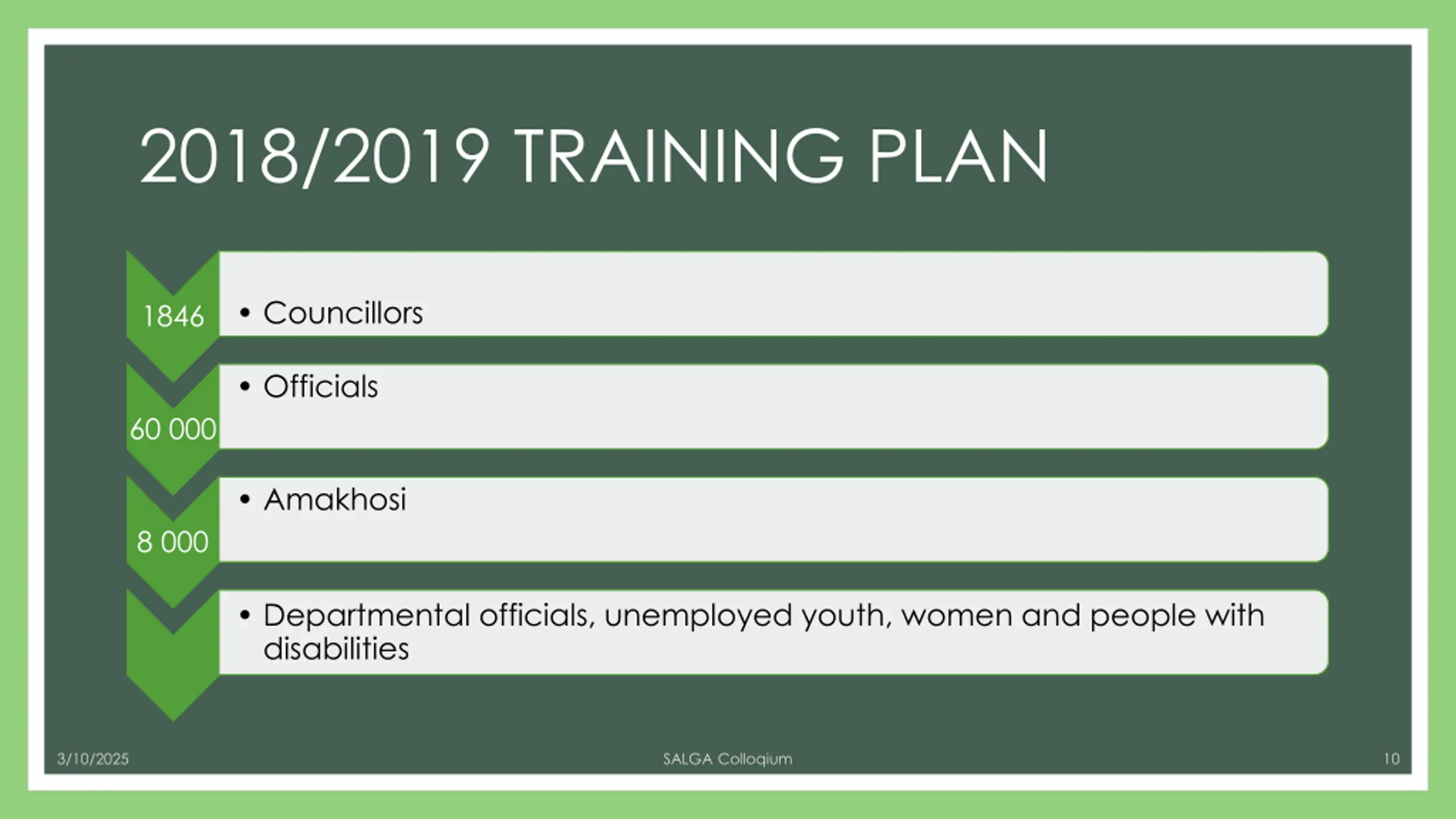 2018/2019 TRAINING PLAN

1846

• Councillors

60 000

• Officials

8 000

• Amakhosi

• Departmental officials, unemployed youth, women and people with disabilities

3/10/2025

SALGA Colloqium

10